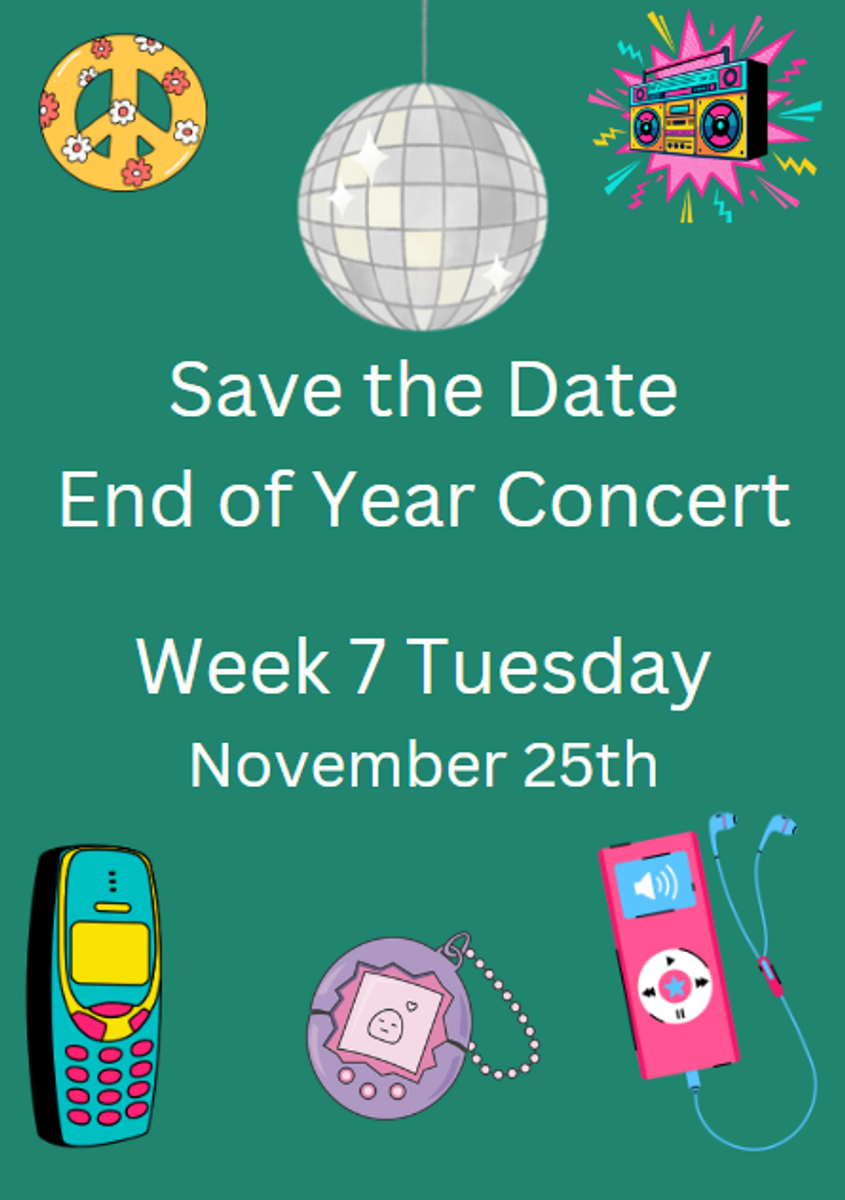 Save the Date
End of Year Concert

Week 7 Tuesday
November 25th